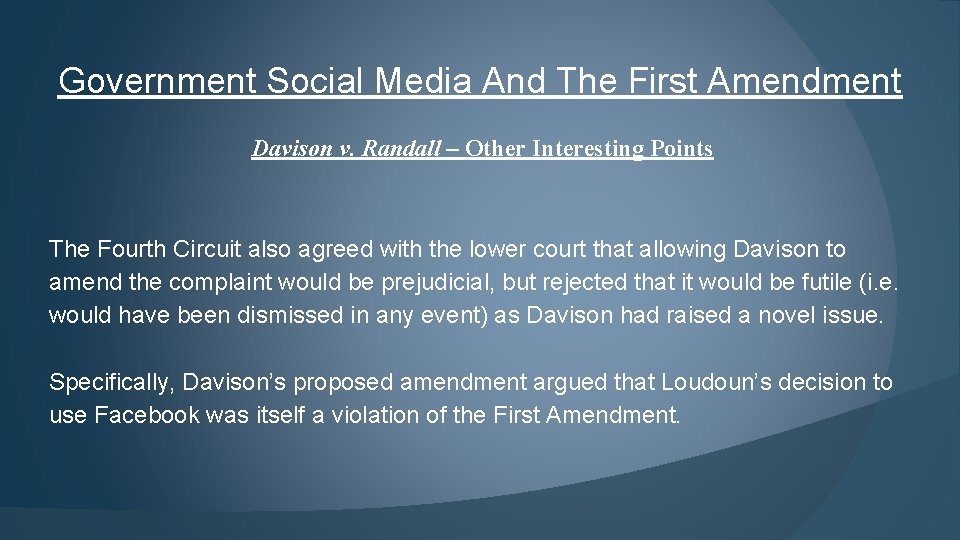 Government Social Media And The First Amendment

Davison v. Randall – Other Interesting Points

The Fourth Circuit also agreed with the lower court that allowing Davison to amend the complaint would be prejudicial, but rejected that it would be futile (i.e. would have been dismissed in any event) as Davison had raised a novel issue.

Specifically, Davison's proposed amendment argued that Loudoun's decision to use Facebook was itself a violation of the First Amendment.